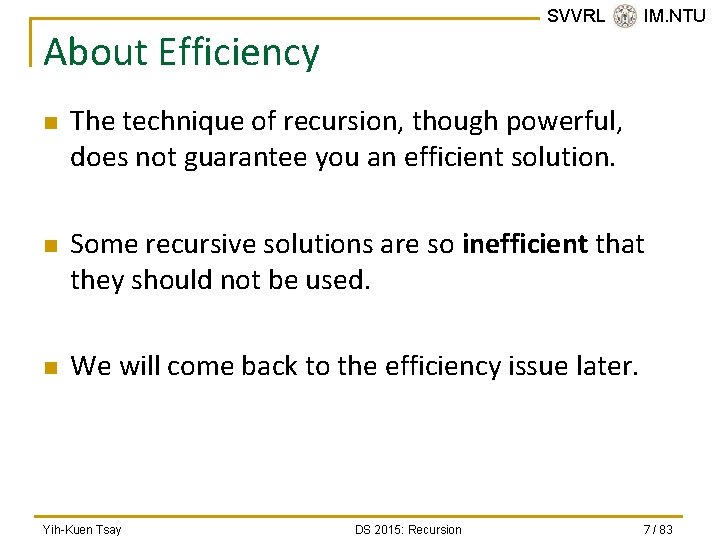 SVVRL IM.NTU

About Efficiency

The technique of recursion, though powerful, does not guarantee you an efficient solution.

Some recursive solutions are so inefficient that they should not be used.

We will come back to the efficiency issue later.

Yih-Kuen Tsay DS 2015: Recursion 7 / 83